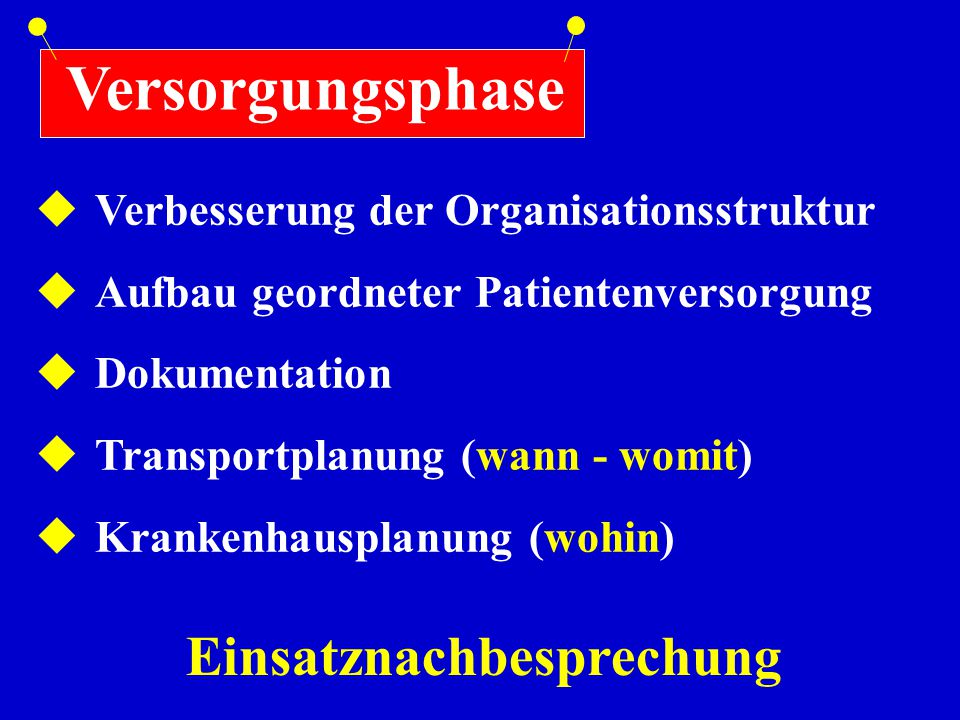 Versorgungsphase

◆ Verbesserung der Organisationsstruktur

◆ Aufbau geordneter Patientenversorgung

◆ Dokumentation

◆ Transportplanung (wann - womit)

◆ Krankenhausplanung (wohin)

Einsatznachbesprechung